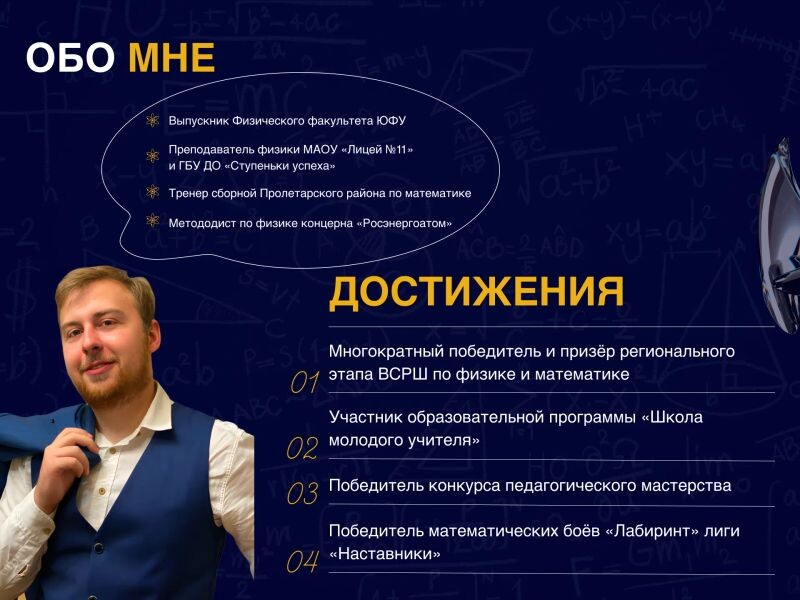 ОБО МНЕ

Выпускник Физического факультета ЮФУ

Преподаватель физики МАОУ «Лицей №11» и ГБУ ДО «Ступеньки успеха»

Тренер сборной Пролетарского района по математике

Метододист по физике концерна «Росэнергоатом»

ДОСТИЖЕНИЯ

01 Многократный победитель и призёр регионального этапа ВСРШ по физике и математике

02 Участник образовательной программы «Школа молодого учителя»

03 Победитель конкурса педагогического мастерства

04 Победитель математических боёв «Лабиринт» лиги «Наставники»